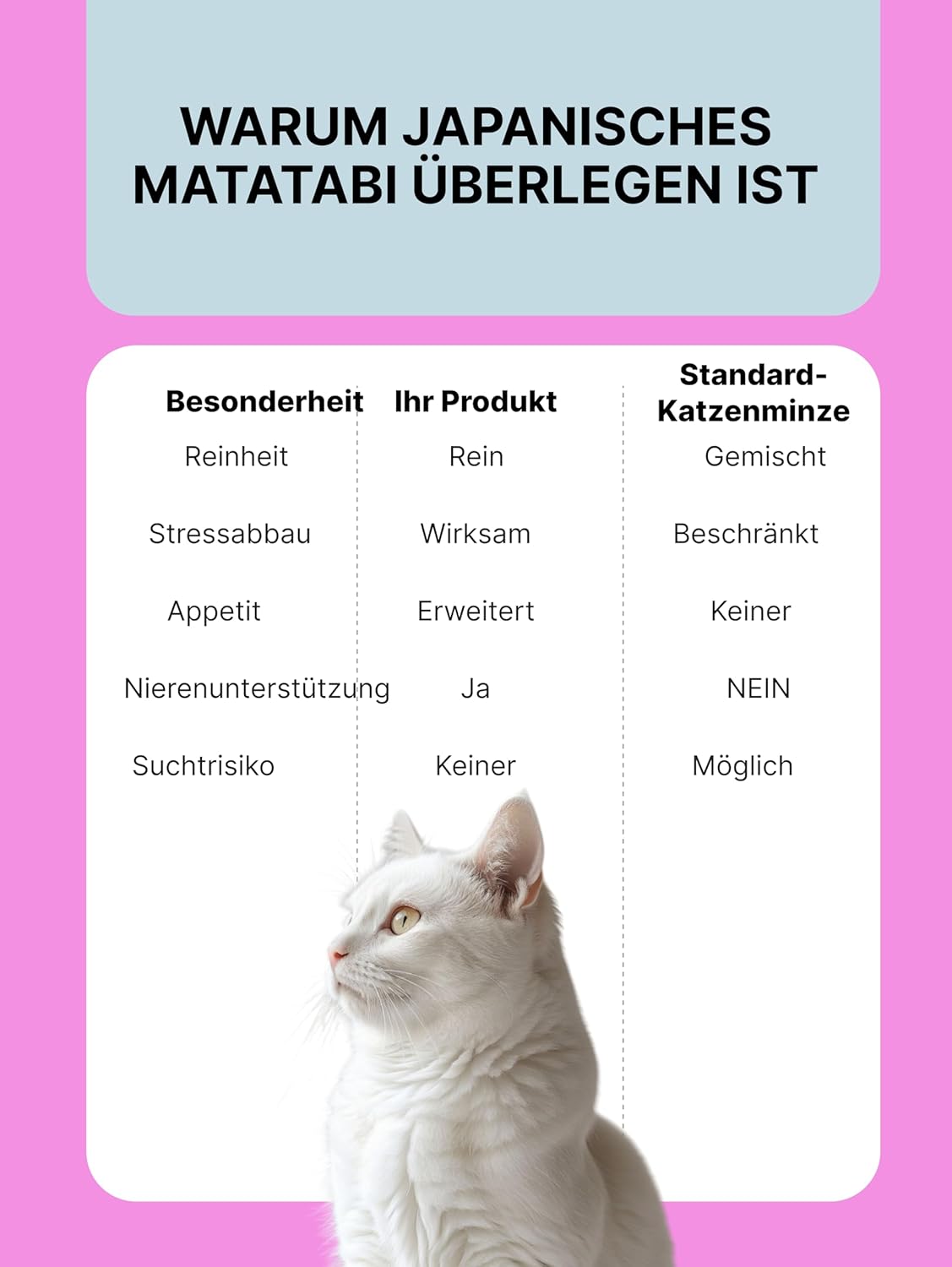 WARUM JAPANISCHES MATATABI ÜBERLEGEN IST

| Besonderheit | Ihr Produkt | Standard-Katzenminze |
|---|---|---|
| Reinheit | Rein | Gemischt |
| Stressabbau | Wirksam | Beschränkt |
| Appetit | Erweitert | Keiner |
| Nierenunterstützung | Ja | NEIN |
| Suchtrisiko | Keiner | Möglich |